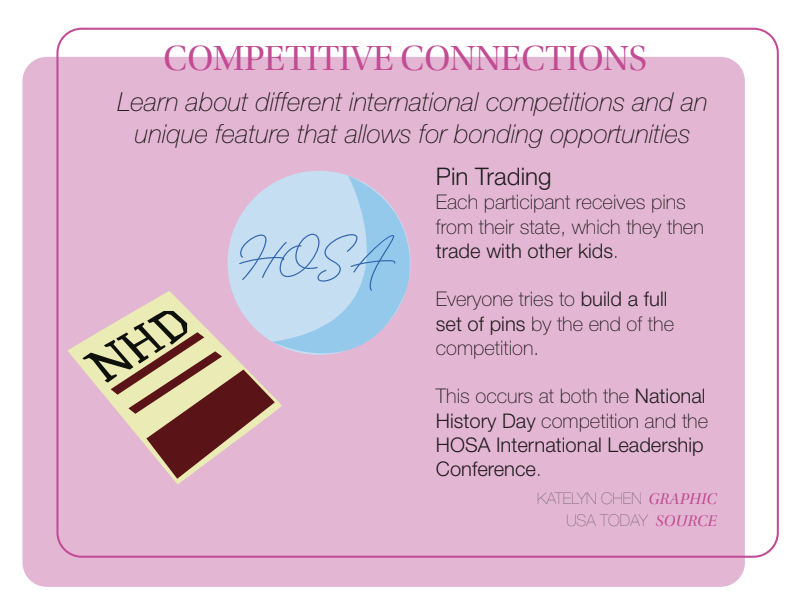 COMPETITIVE CONNECTIONS

Learn about different international competitions and an unique feature that allows for bonding opportunities

HOSA

NHD

Pin Trading
Each participant receives pins from their state, which they then trade with other kids.

Everyone tries to build a full set of pins by the end of the competition.

This occurs at both the National History Day competition and the HOSA International Leadership Conference.

KATELYN CHEN GRAPHIC
USA TODAY SOURCE